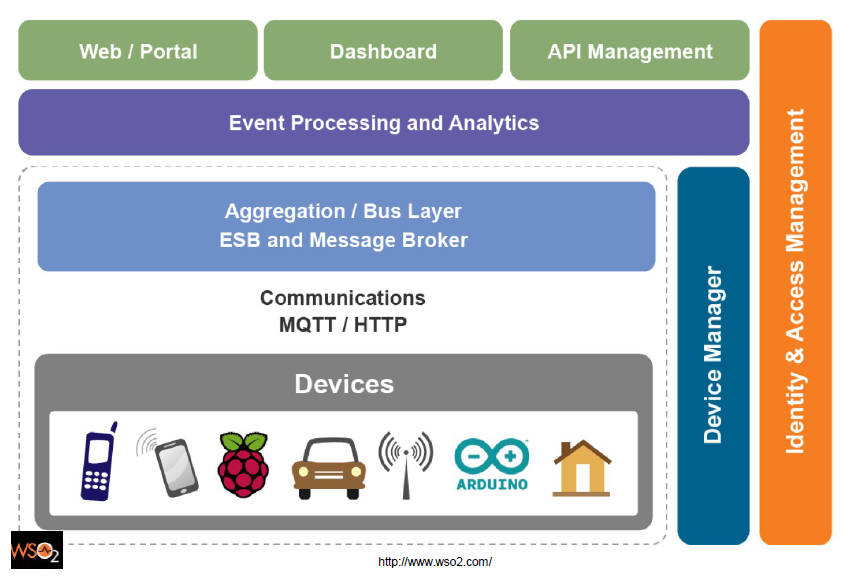 Web / Portal

Dashboard

API Management

Event Processing and Analytics

Aggregation / Bus Layer
ESB and Message Broker

Communications
MQTT / HTTP

Devices

ARDUINO

Device Manager

Identity & Access Management

WSO2

http://www.wso2.com/